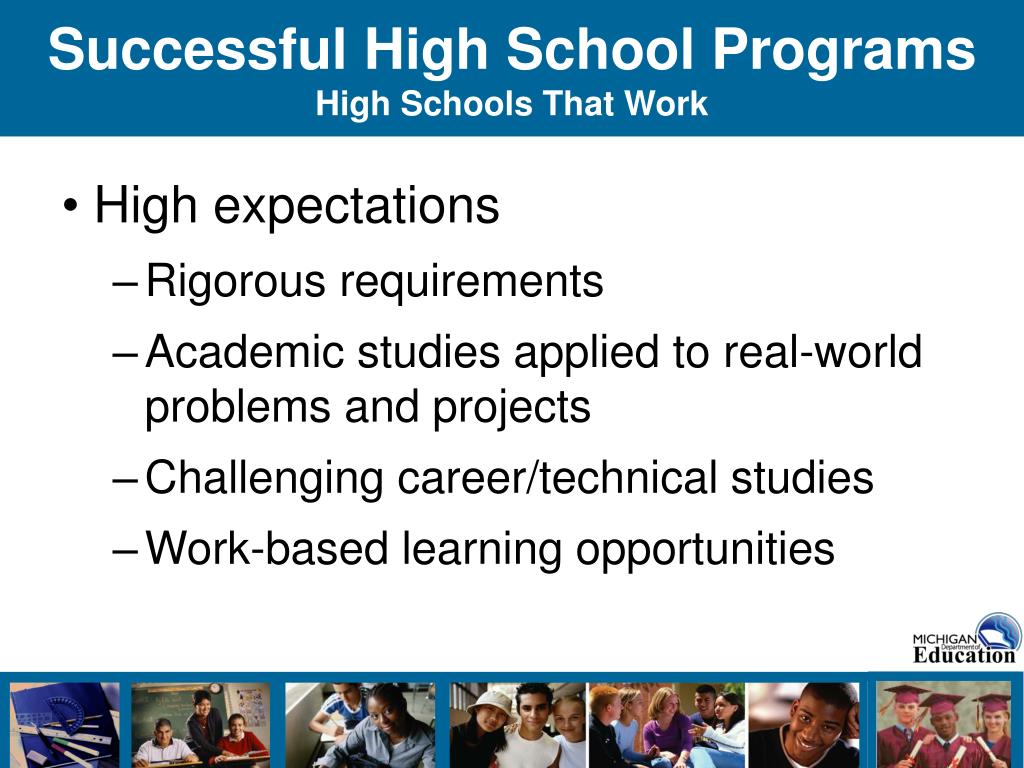 Successful High School Programs
High Schools That Work

• High expectations
– Rigorous requirements
– Academic studies applied to real-world problems and projects
– Challenging career/technical studies
– Work-based learning opportunities

MICHIGAN Department of Education